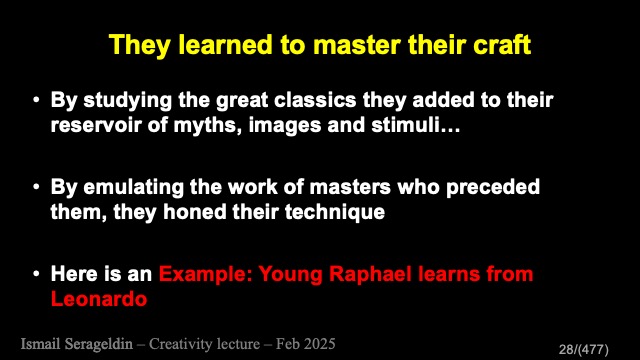 They learned to master their craft

• By studying the great classics they added to their reservoir of myths, images and stimuli…

• By emulating the work of masters who preceded them, they honed their technique

• Here is an Example: Young Raphael learns from Leonardo

Ismail Serageldin – Creativity lecture – Feb 2025

28/(477)